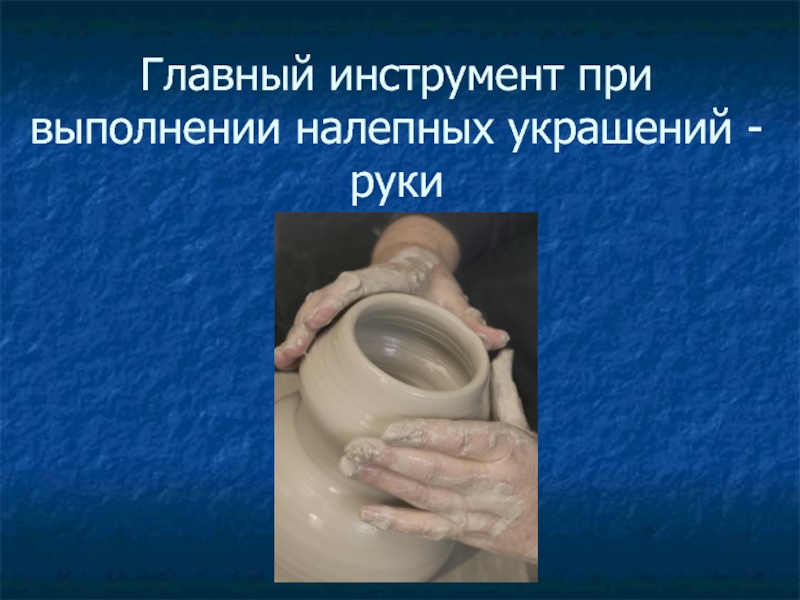 Главный инструмент при выполнении налепных украшений - руки